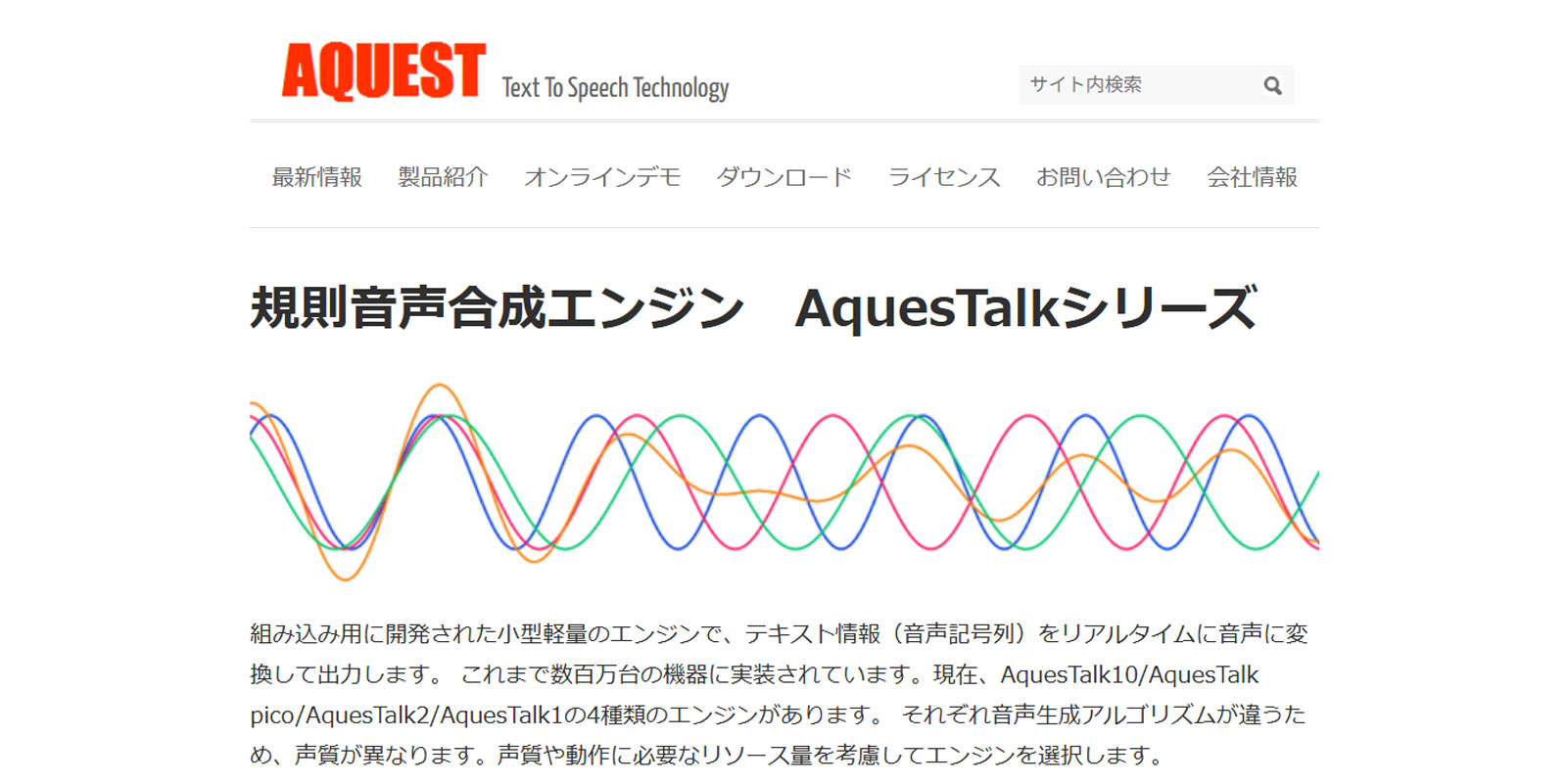 AQUEST Text To Speech Technology

サイト内検索

最新情報　製品紹介　オンラインデモ　ダウンロード　ライセンス　お問い合わせ　会社情報

規則音声合成エンジン　AquesTalkシリーズ

組み込み用に開発された小型軽量のエンジンで、テキスト情報（音声記号列）をリアルタイムに音声に変換して出力します。 これまで数百万台の機器に実装されています。現在、AquesTalk10/AquesTalk pico/AquesTalk2/AquesTalk1の4種類のエンジンがあります。 それぞれ音声生成アルゴリズムが違うため、声質が異なります。声質や動作に必要なリソース量を考慮してエンジンを選択します。